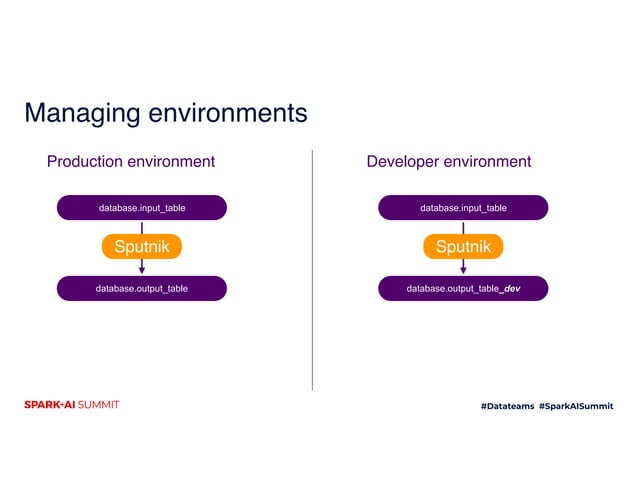 Managing environments

Production environment

database.input_table

Sputnik

database.output_table

Developer environment

database.input_table

Sputnik

database.output_table_dev

SPARK+AI SUMMIT

#Datateams #SparkAISummit